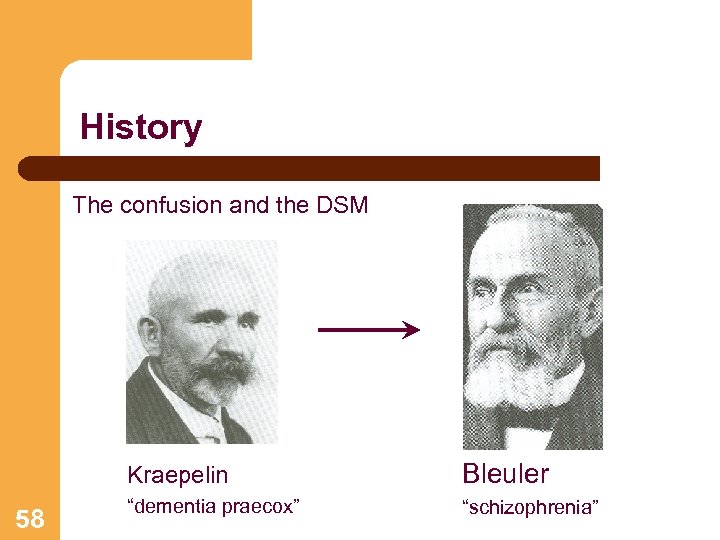 History

The confusion and the DSM

Kraepelin
“dementia praecox”

Bleuler
“schizophrenia”

58